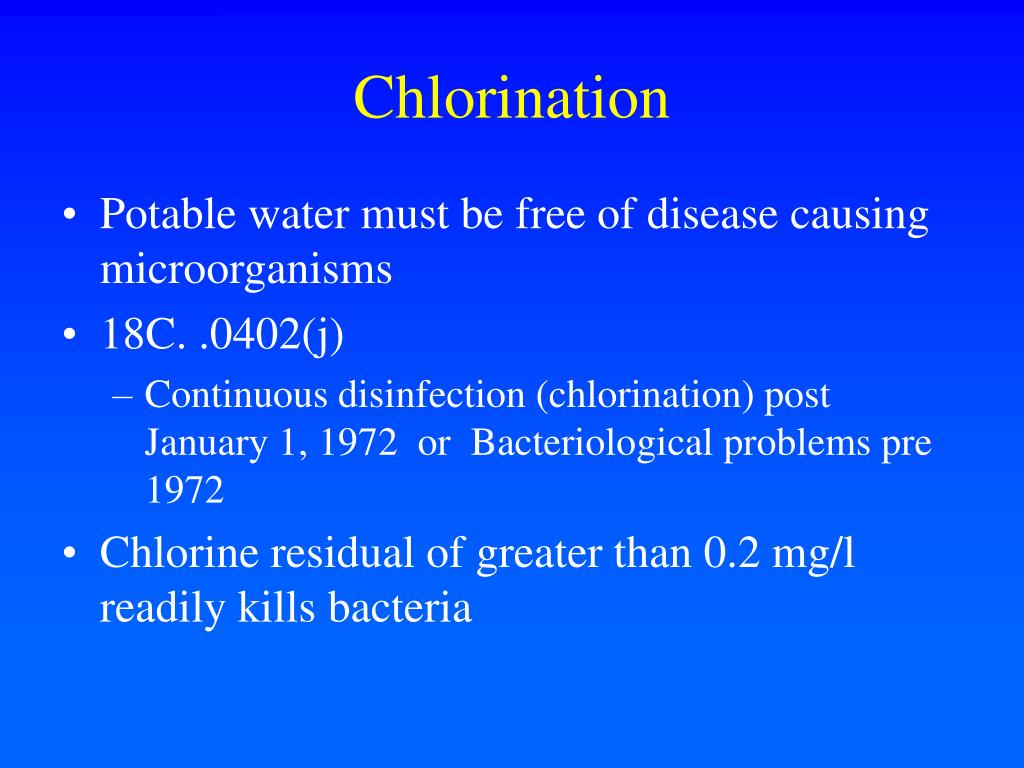 Chlorination

• Potable water must be free of disease causing microorganisms
• 18C. .0402(j)
– Continuous disinfection (chlorination) post January 1, 1972 or Bacteriological problems pre 1972
• Chlorine residual of greater than 0.2 mg/l readily kills bacteria